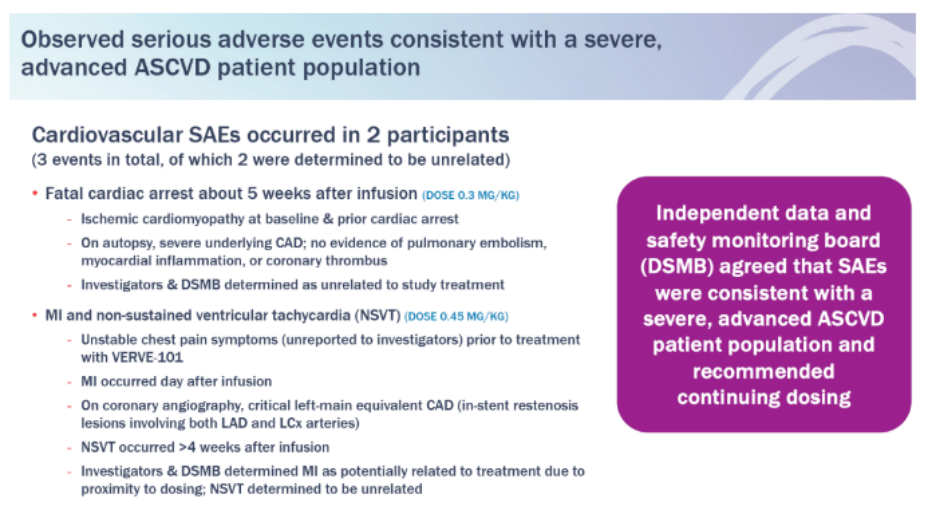 Observed serious adverse events consistent with a severe, advanced ASCVD patient population

Cardiovascular SAEs occurred in 2 participants
(3 events in total, of which 2 were determined to be unrelated)

• Fatal cardiac arrest about 5 weeks after infusion (DOSE 0.3 MG/KG)
- Ischemic cardiomyopathy at baseline & prior cardiac arrest
- On autopsy, severe underlying CAD; no evidence of pulmonary embolism, myocardial inflammation, or coronary thrombus
- Investigators & DSMB determined as unrelated to study treatment

• MI and non-sustained ventricular tachycardia (NSVT) (DOSE 0.45 MG/KG)
- Unstable chest pain symptoms (unreported to investigators) prior to treatment with VERVE-101
- MI occurred day after infusion
- On coronary angiography, critical left-main equivalent CAD (in-stent restenosis lesions involving both LAD and LCx arteries)
- NSVT occurred >4 weeks after infusion
- Investigators & DSMB determined MI as potentially related to treatment due to proximity to dosing; NSVT determined to be unrelated

Independent data and safety monitoring board (DSMB) agreed that SAEs were consistent with a severe, advanced ASCVD patient population and recommended continuing dosing